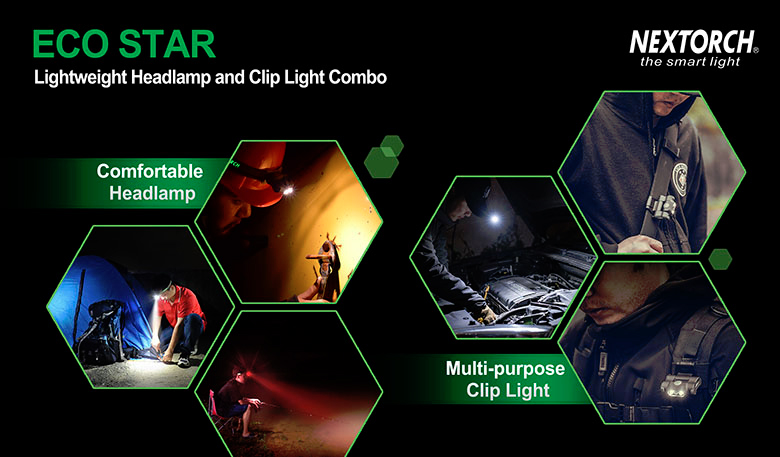 ECO STAR
Lightweight Headlamp and Clip Light Combo

NEXTORCH®
the smart light

Comfortable Headlamp

Multi-purpose Clip Light